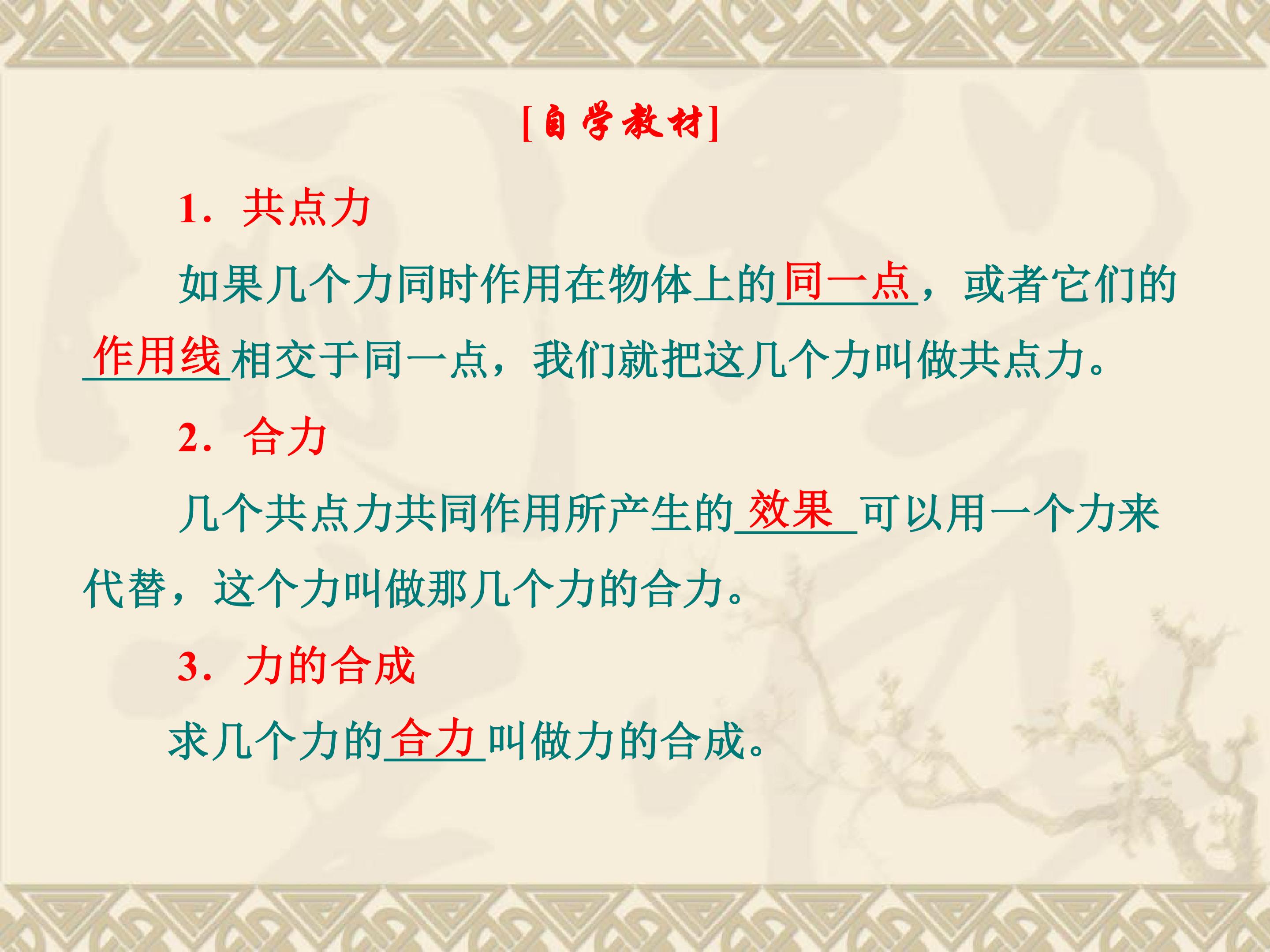 [自学教材]

1．共点力

如果几个力同时作用在物体上的同一点，或者它们的作用线相交于同一点，我们就把这几个力叫做共点力。

2．合力

几个共点力共同作用所产生的效果可以用一个力来代替，这个力叫做那几个力的合力。

3．力的合成

求几个力的合力叫做力的合成。